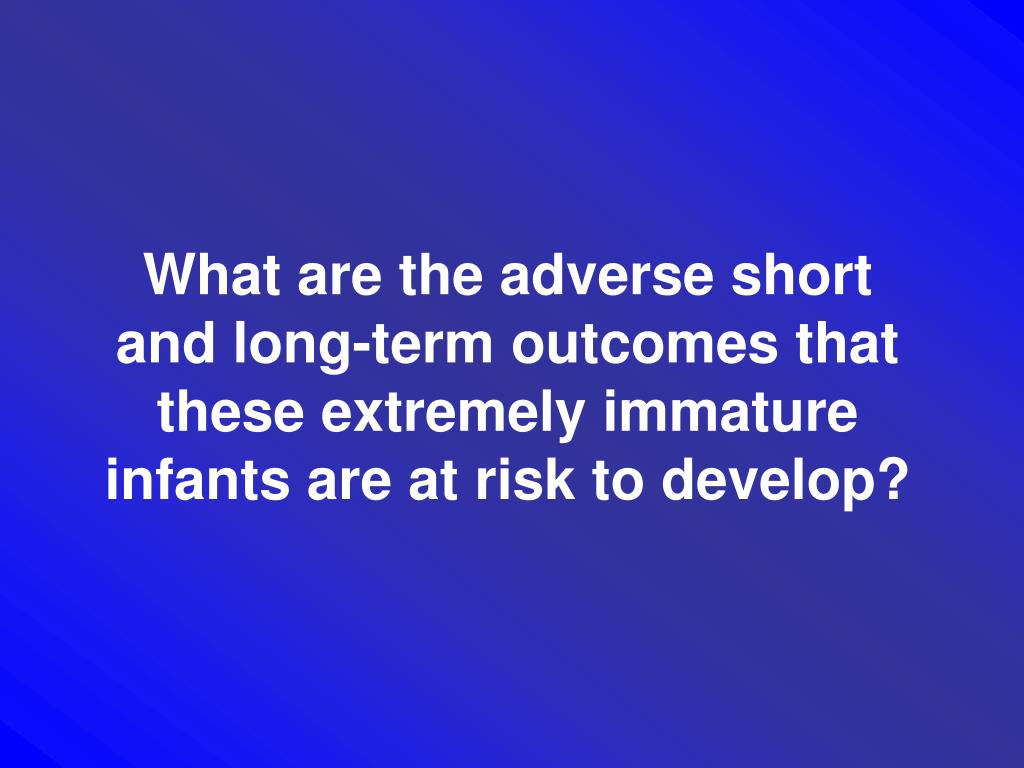 What are the adverse short and long-term outcomes that these extremely immature infants are at risk to develop?